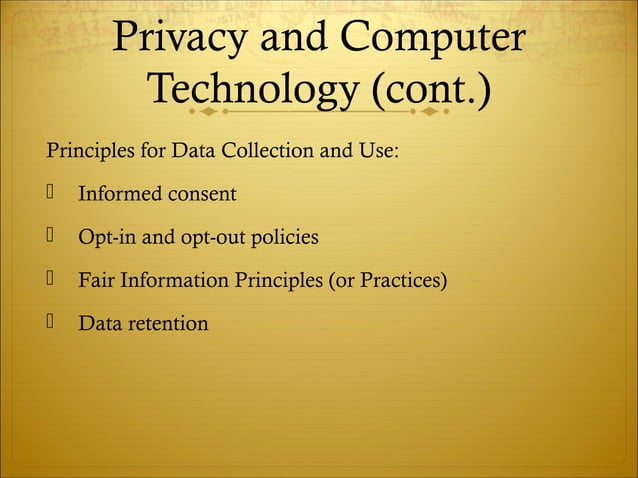 Privacy and Computer Technology (cont.)

Principles for Data Collection and Use:

Informed consent

Opt-in and opt-out policies

Fair Information Principles (or Practices)

Data retention